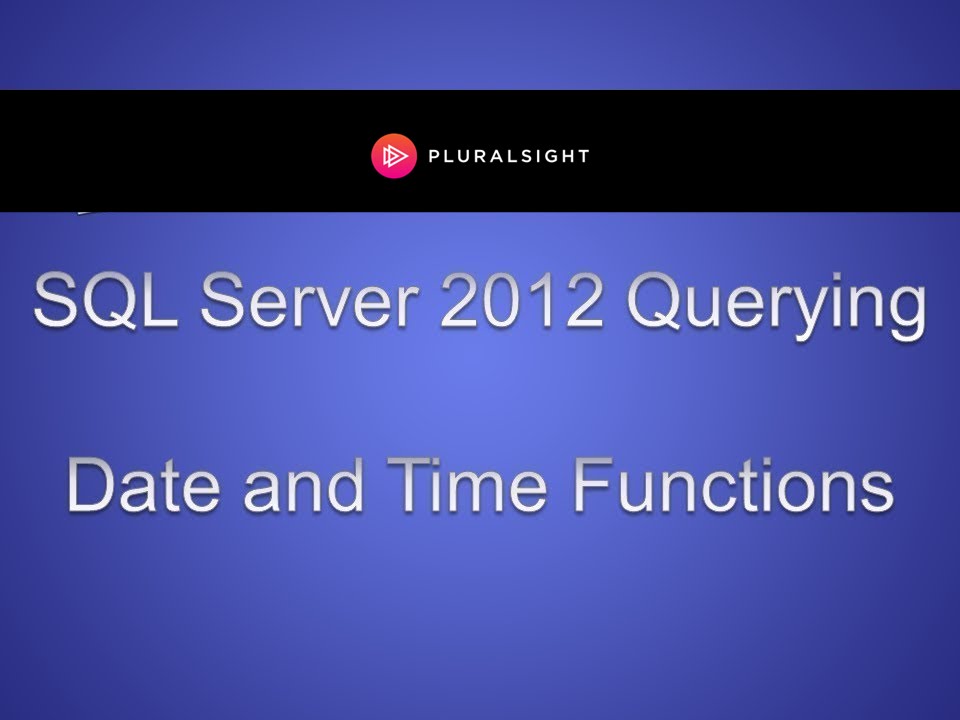 PLURALSIGHT

SQL Server 2012 Querying

Date and Time Functions